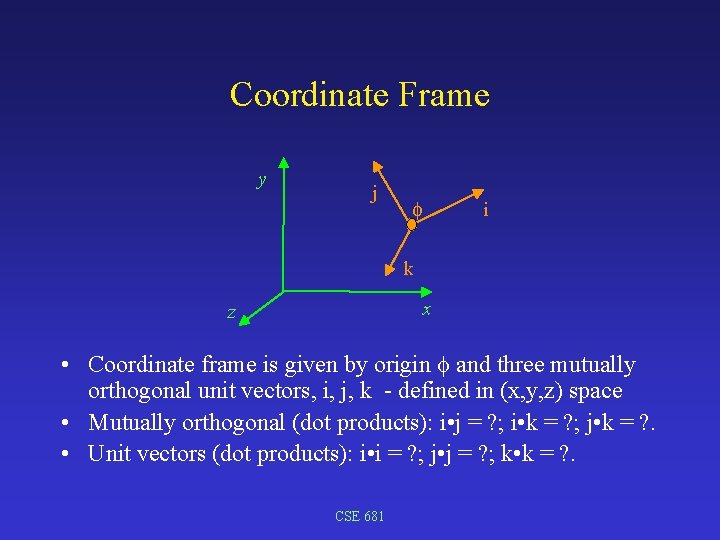 Coordinate Frame

y
j
$\phi$
i
k
z
x

• Coordinate frame is given by origin $\phi$ and three mutually orthogonal unit vectors, i, j, k - defined in (x,y,z) space
• Mutually orthogonal (dot products): i•j = ?; i•k = ?; j•k = ?.
• Unit vectors (dot products): i•i = ?; j•j = ?; k•k = ?.

CSE 681